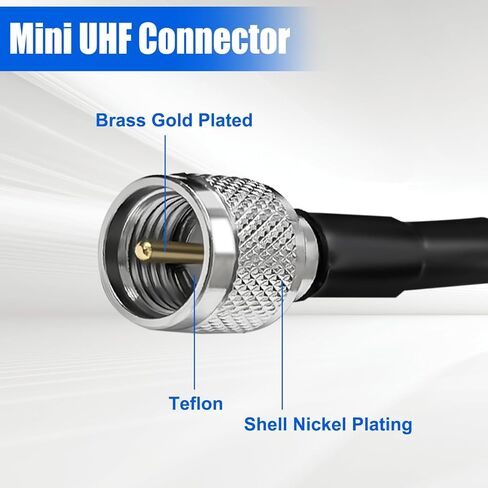 Mini UHF Connector

Brass Gold Plated

Teflon

Shell Nickel Plating